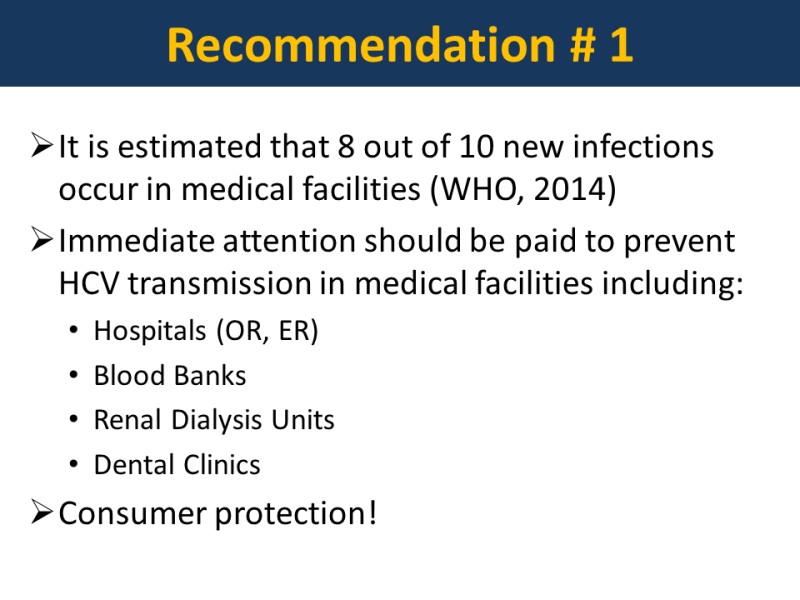 Recommendation # 1

➢ It is estimated that 8 out of 10 new infections occur in medical facilities (WHO, 2014)

➢ Immediate attention should be paid to prevent HCV transmission in medical facilities including:

• Hospitals (OR, ER)
• Blood Banks
• Renal Dialysis Units
• Dental Clinics

➢ Consumer protection!